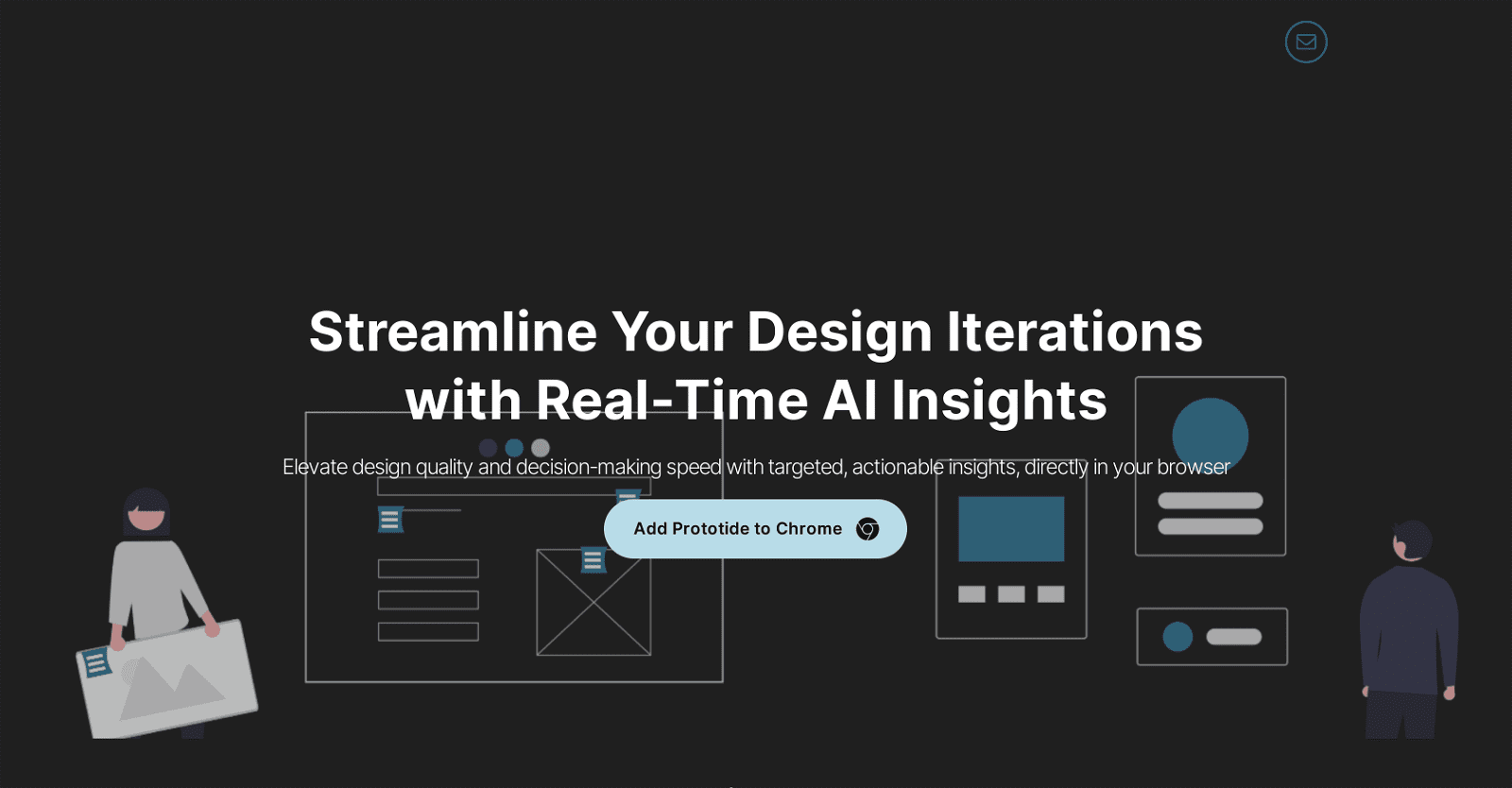 Streamline Your Design Iterations with Real-Time AI Insights

Elevate design quality and decision-making speed with targeted, actionable insights, directly in your browser

Add Prototide to Chrome